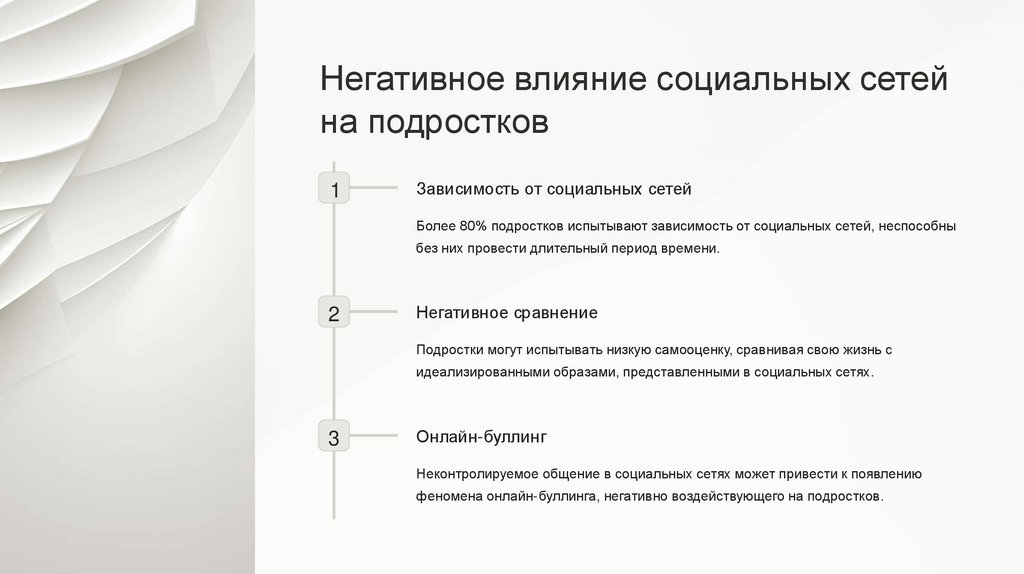 Негативное влияние социальных сетей на подростков

1

Зависимость от социальных сетей

Более 80% подростков испытывают зависимость от социальных сетей, неспособны без них провести длительный период времени.

2

Негативное сравнение

Подростки могут испытывать низкую самооценку, сравнивая свою жизнь с идеализированными образами, представленными в социальных сетях.

3

Онлайн-буллинг

Неконтролируемое общение в социальных сетях может привести к появлению феномена онлайн-буллинга, негативно воздействующего на подростков.